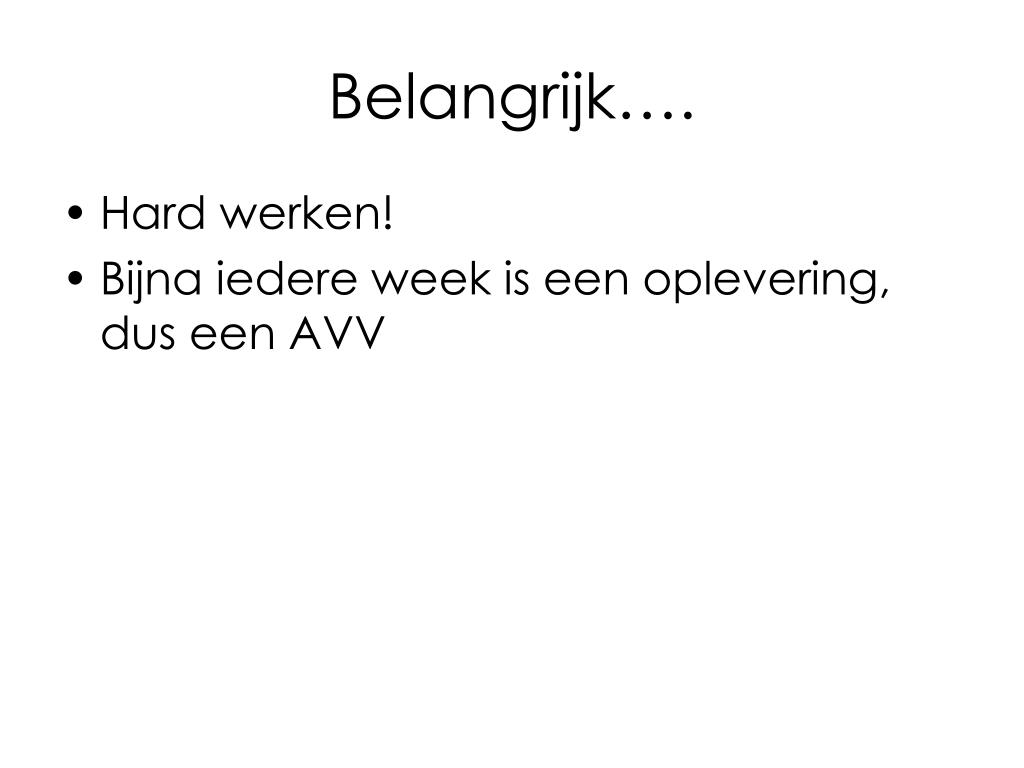 Belangrijk….

• Hard werken!
• Bijna iedere week is een oplevering, dus een AVV